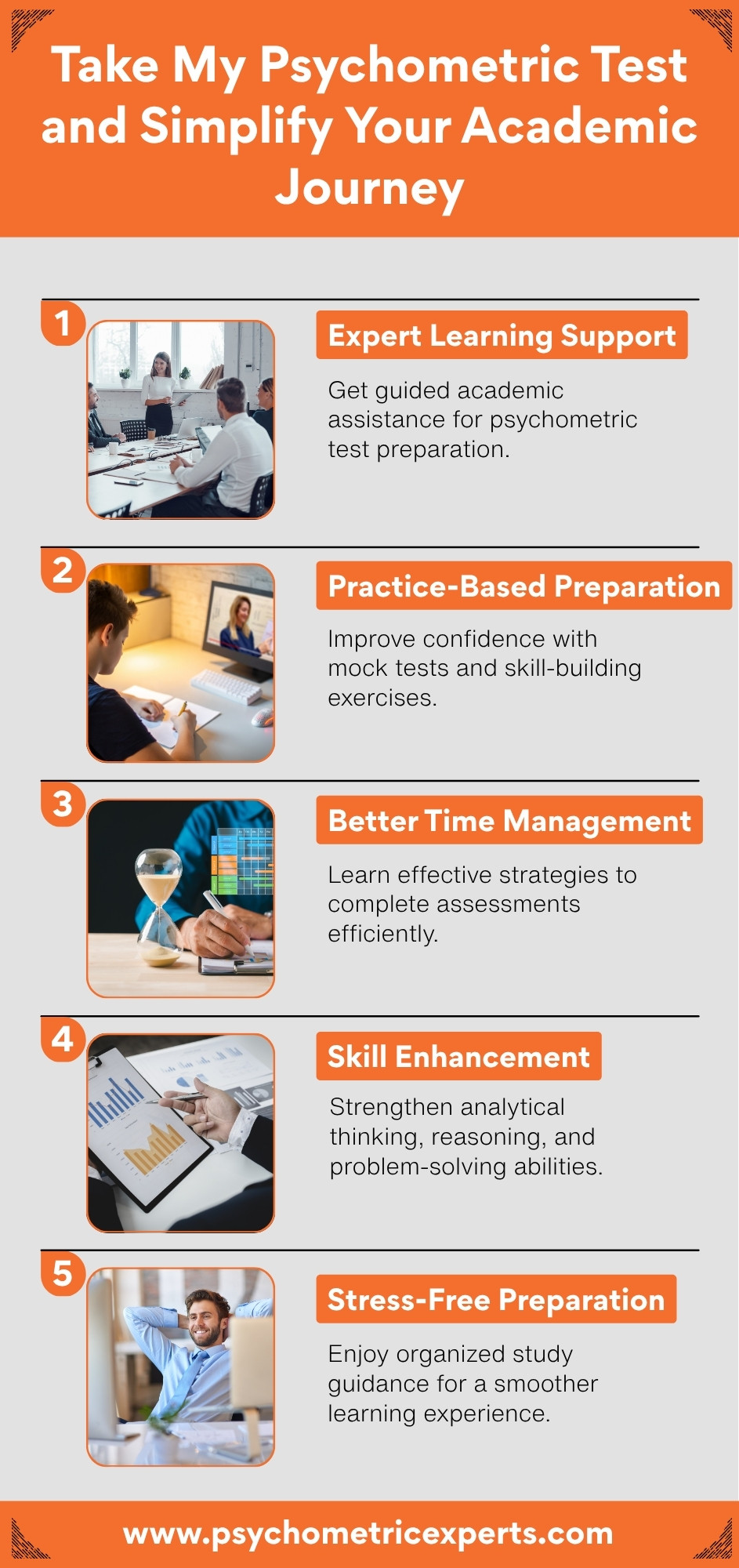 Take My Psychometric Test and Simplify Your Academic Journey

1

Expert Learning Support

Get guided academic assistance for psychometric test preparation.

2

Practice-Based Preparation

Improve confidence with mock tests and skill-building exercises.

3

Better Time Management

Learn effective strategies to complete assessments efficiently.

4

Skill Enhancement

Strengthen analytical thinking, reasoning, and problem-solving abilities.

5

Stress-Free Preparation

Enjoy organized study guidance for a smoother learning experience.

www.psychometricexperts.com